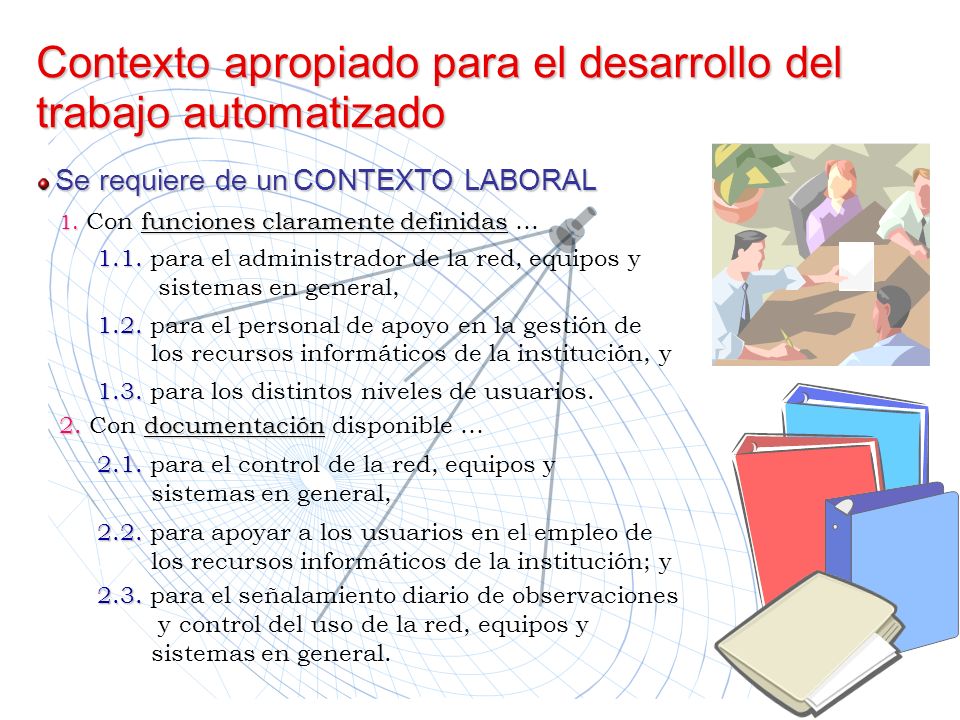 Contexto apropiado para el desarrollo del trabajo automatizado

Se requiere de un CONTEXTO LABORAL

1. Con funciones claramente definidas …

1.1. para el administrador de la red, equipos y sistemas en general,

1.2. para el personal de apoyo en la gestión de los recursos informáticos de la institución, y

1.3. para los distintos niveles de usuarios.

2. Con documentación disponible …

2.1. para el control de la red, equipos y sistemas en general,

2.2. para apoyar a los usuarios en el empleo de los recursos informáticos de la institución; y

2.3. para el señalamiento diario de observaciones y control del uso de la red, equipos y sistemas en general.